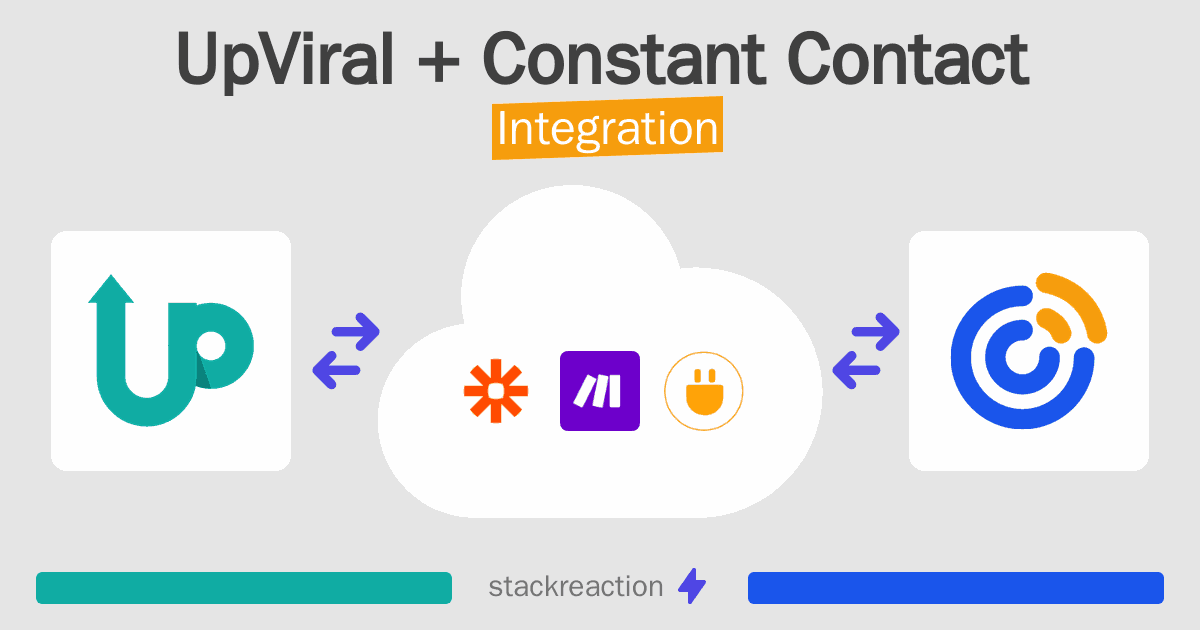 UpViral + Constant Contact
Integration

stackreaction